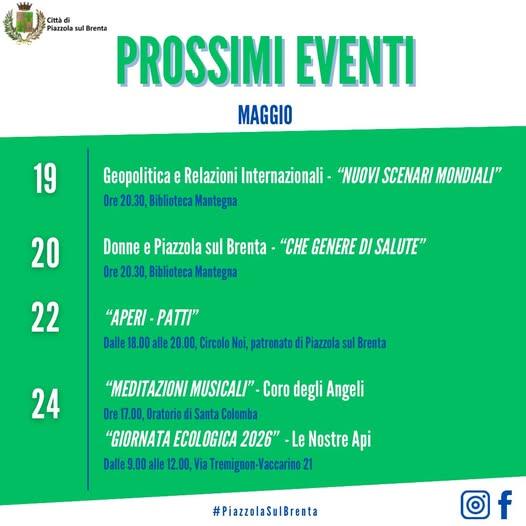 Città di Piazzola sul Brenta

PROSSIMI EVENTI

MAGGIO

19 Geopolitica e Relazioni Internazionali - "NUOVI SCENARI MONDIALI"
Ore 20.30, Biblioteca Mantegna

20 Donne e Piazzola sul Brenta - "CHE GENERE DI SALUTE"
Ore 20.30, Biblioteca Mantegna

22 "APERI - PATTI"
Dalle 18.00 alle 20.00, Circolo Noi, patronato di Piazzola sul Brenta

24 "MEDITAZIONI MUSICALI" - Coro degli Angeli
Ore 17.00, Oratorio di Santa Colomba
"GIORNATA ECOLOGICA 2026" - Le Nostre Api
Dalle 9.00 alle 12.00, Via Tremignon-Vaccarino 21

#PiazzolaSulBrenta